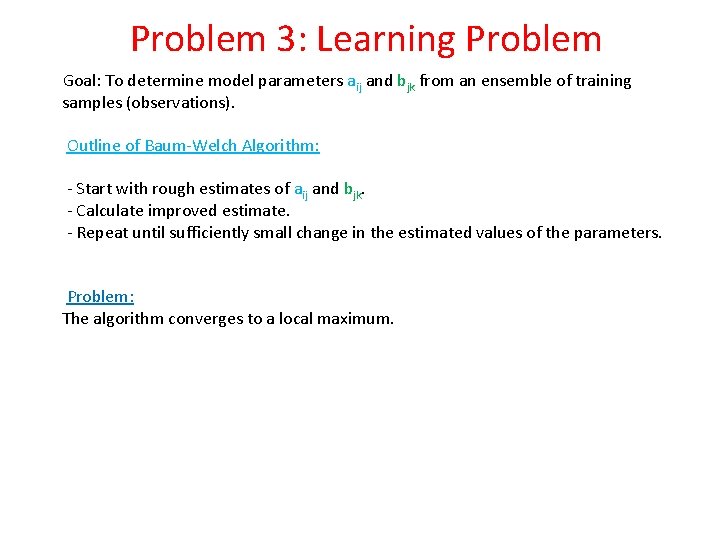 Problem 3: Learning Problem

Goal: To determine model parameters $a_{ij}$ and $b_{jk}$ from an ensemble of training samples (observations).

Outline of Baum-Welch Algorithm:

- Start with rough estimates of $a_{ij}$ and $b_{jk}$.
- Calculate improved estimate.
- Repeat until sufficiently small change in the estimated values of the parameters.

Problem:
The algorithm converges to a local maximum.